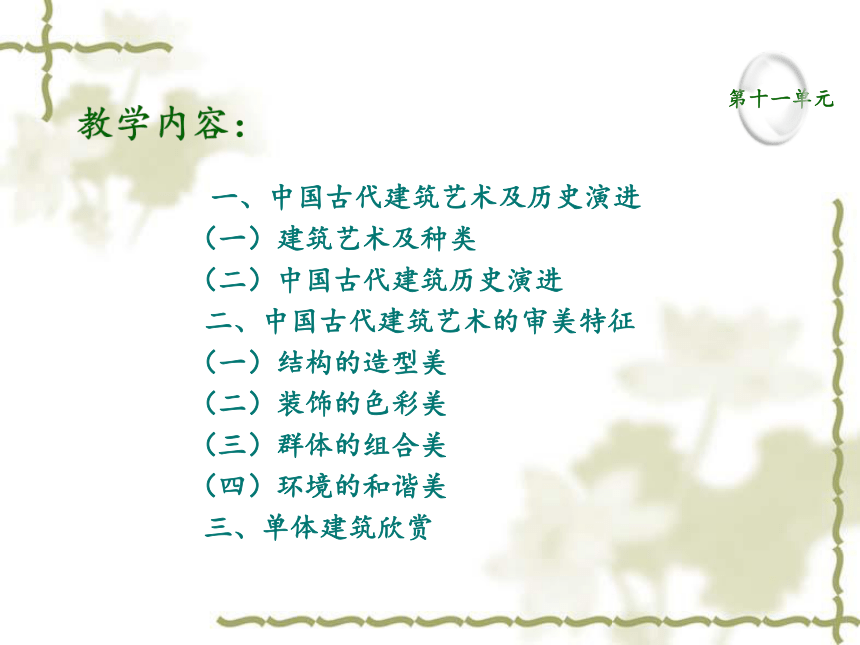 第十一单元

教学内容：

一、中国古代建筑艺术及历史演进
（一）建筑艺术及种类
（二）中国古代建筑历史演进
二、中国古代建筑艺术的审美特征
（一）结构的造型美
（二）装饰的色彩美
（三）群体的组合美
（四）环境的和谐美
三、单体建筑欣赏